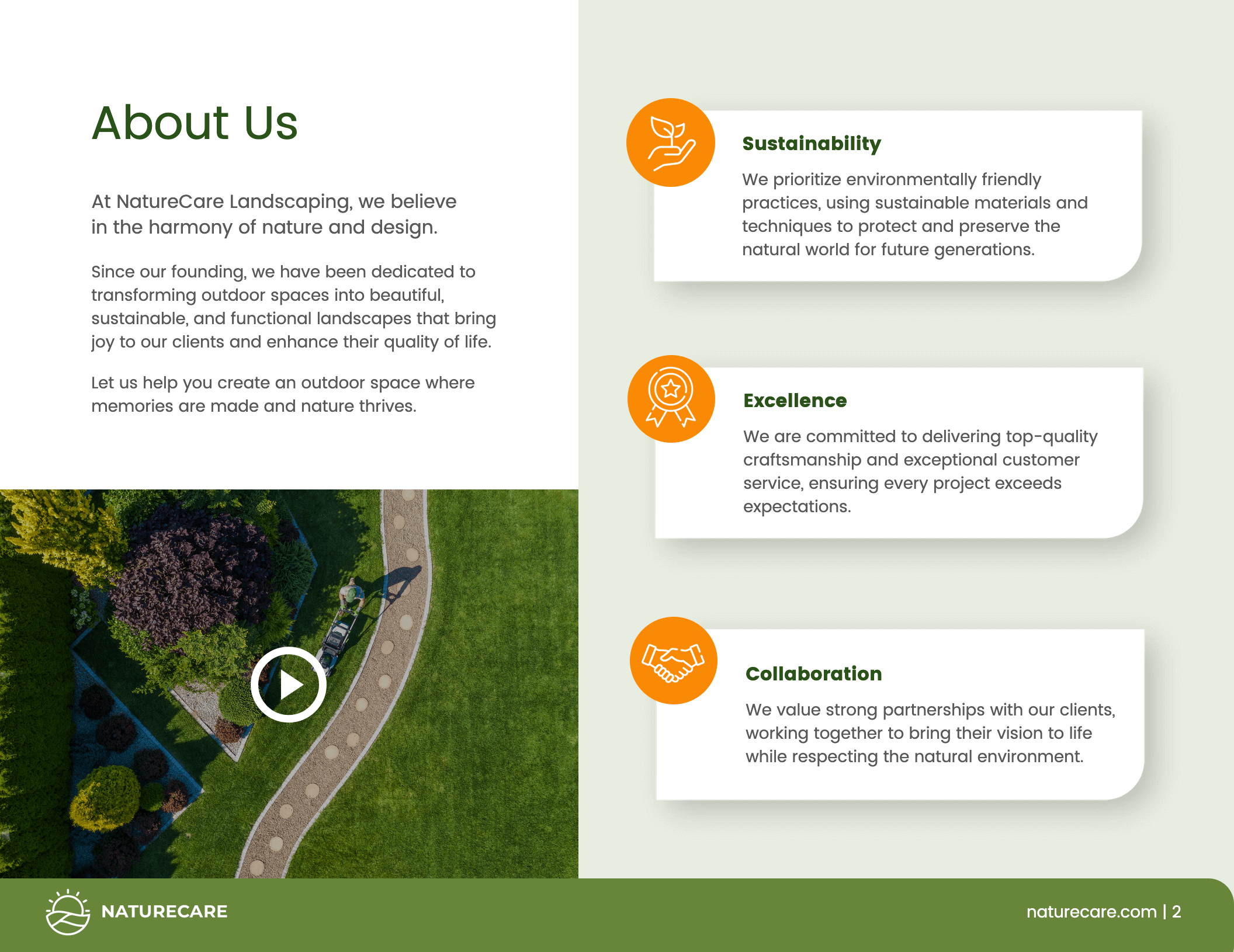 About Us

At NatureCare Landscaping, we believe in the harmony of nature and design.

Since our founding, we have been dedicated to transforming outdoor spaces into beautiful, sustainable, and functional landscapes that bring joy to our clients and enhance their quality of life.

Let us help you create an outdoor space where memories are made and nature thrives.

Sustainability

We prioritize environmentally friendly practices, using sustainable materials and techniques to protect and preserve the natural world for future generations.

Excellence

We are committed to delivering top-quality craftsmanship and exceptional customer service, ensuring every project exceeds expectations.

Collaboration

We value strong partnerships with our clients, working together to bring their vision to life while respecting the natural environment.

NATURECARE

naturecare.com | 2